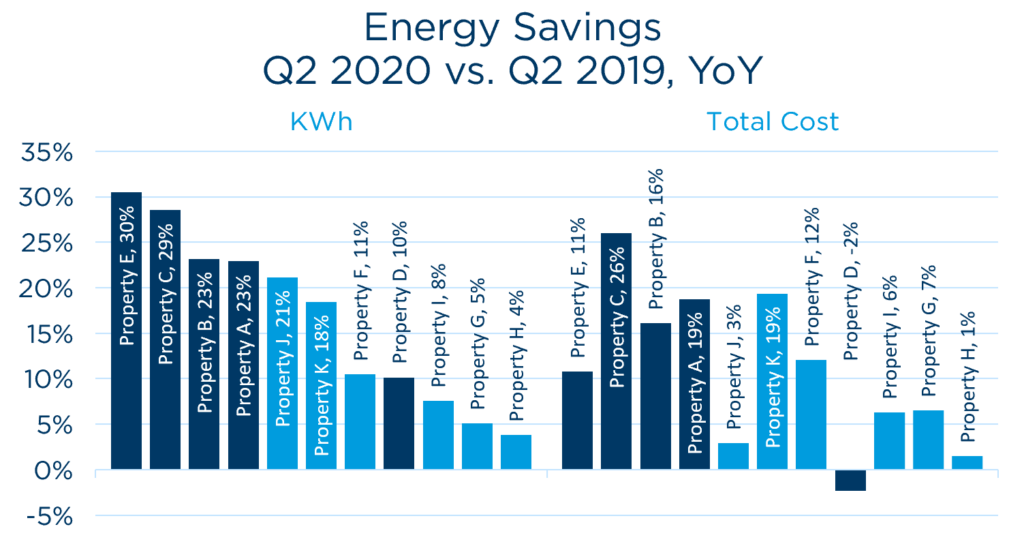 Energy Savings
Q2 2020 vs. Q2 2019, YoY

KWh

Total Cost

35%
30%
25%
20%
15%
10%
5%
0%
-5%

Property E, 30%
Property C, 29%
Property B, 23%
Property A, 23%
Property J, 21%
Property K, 18%
Property F, 11%
Property D, 10%
Property I, 8%
Property G, 5%
Property H, 4%

Property E, 11%
Property C, 26%
Property B, 16%
Property A, 19%
Property J, 3%
Property K, 19%
Property F, 12%
Property D, -2%
Property I, 6%
Property G, 7%
Property H, 1%